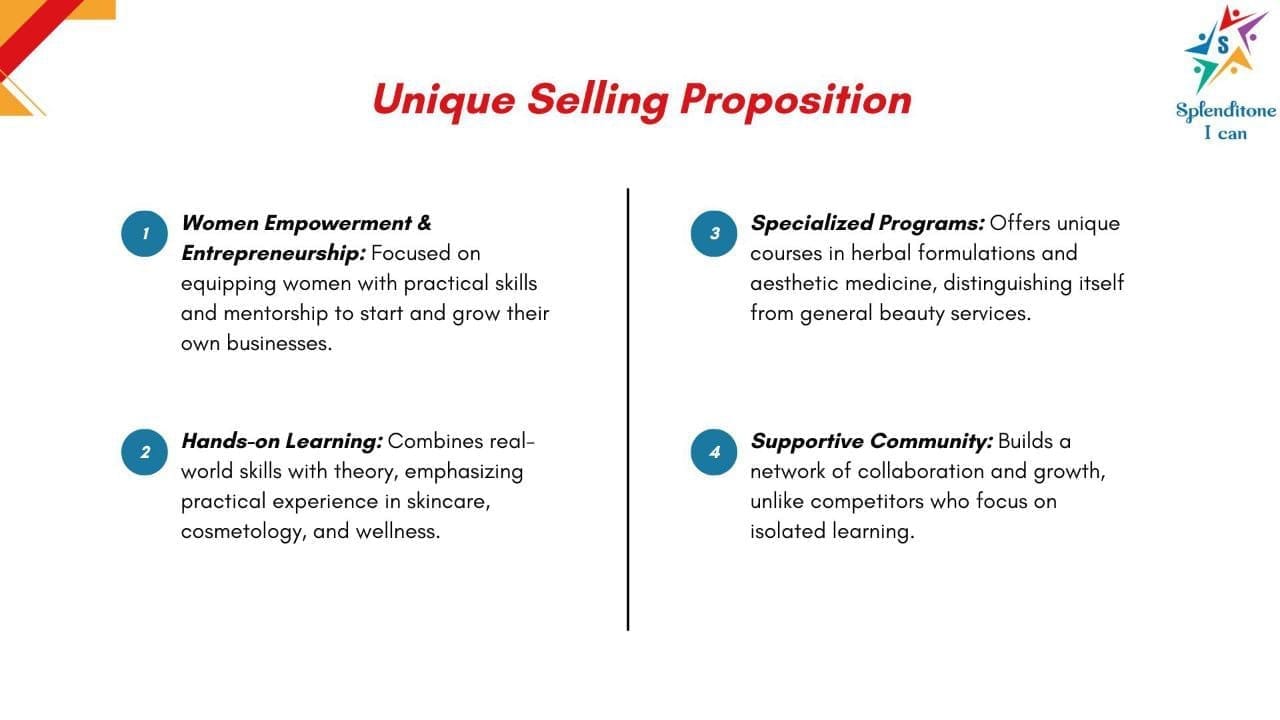 Unique Selling Proposition

S
Splenditone
I can

1
Women Empowerment & Entrepreneurship: Focused on equipping women with practical skills and mentorship to start and grow their own businesses.

2
Hands-on Learning: Combines real-world skills with theory, emphasizing practical experience in skincare, cosmetology, and wellness.

3
Specialized Programs: Offers unique courses in herbal formulations and aesthetic medicine, distinguishing itself from general beauty services.

4
Supportive Community: Builds a network of collaboration and growth, unlike competitors who focus on isolated learning.